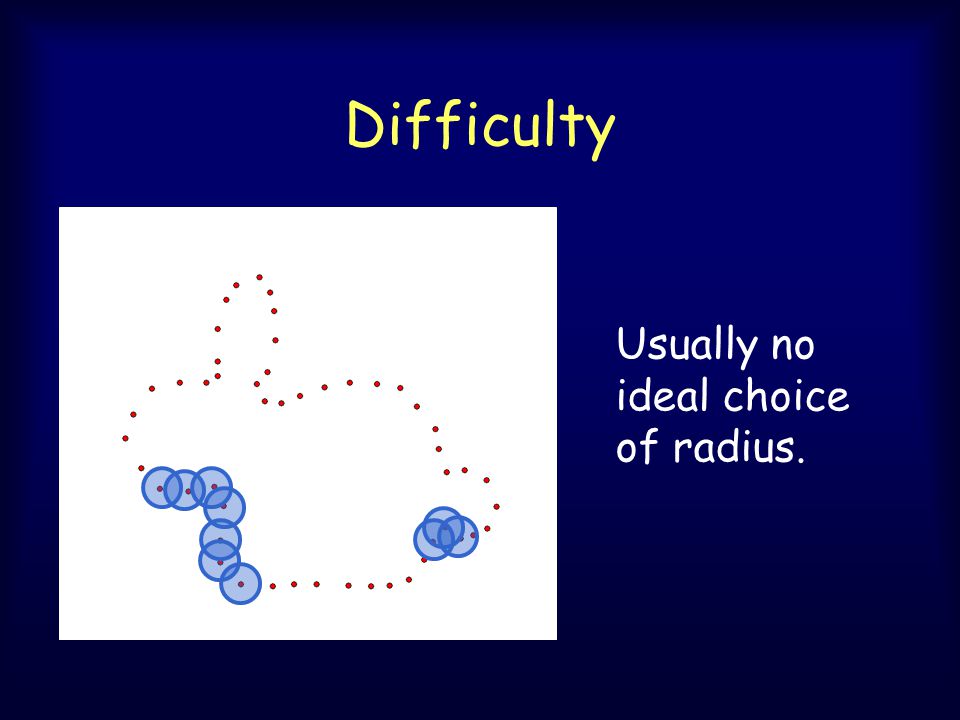 Difficulty

Usually no ideal choice of radius.